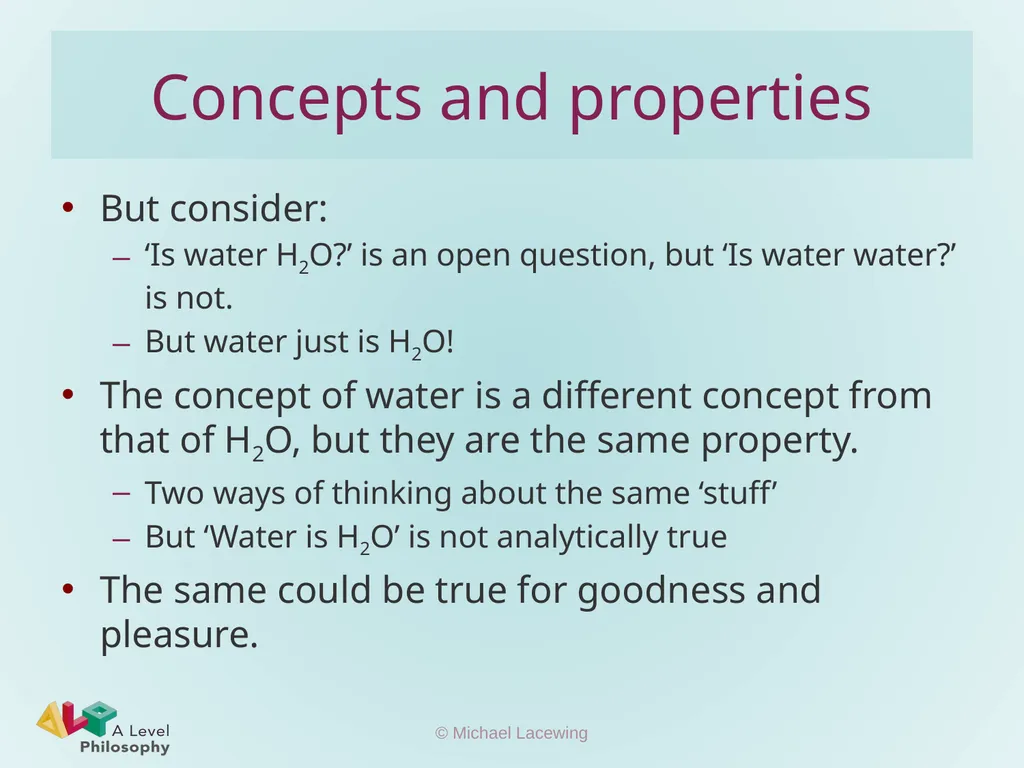 Concepts and properties

• But consider:
– ‘Is water $H_2O$?’ is an open question, but ‘Is water water?’ is not.
– But water just is $H_2O$!

• The concept of water is a different concept from that of $H_2O$, but they are the same property.
– Two ways of thinking about the same ‘stuff’
– But ‘Water is $H_2O$’ is not analytically true

• The same could be true for goodness and pleasure.

A Level Philosophy

© Michael Lacewing